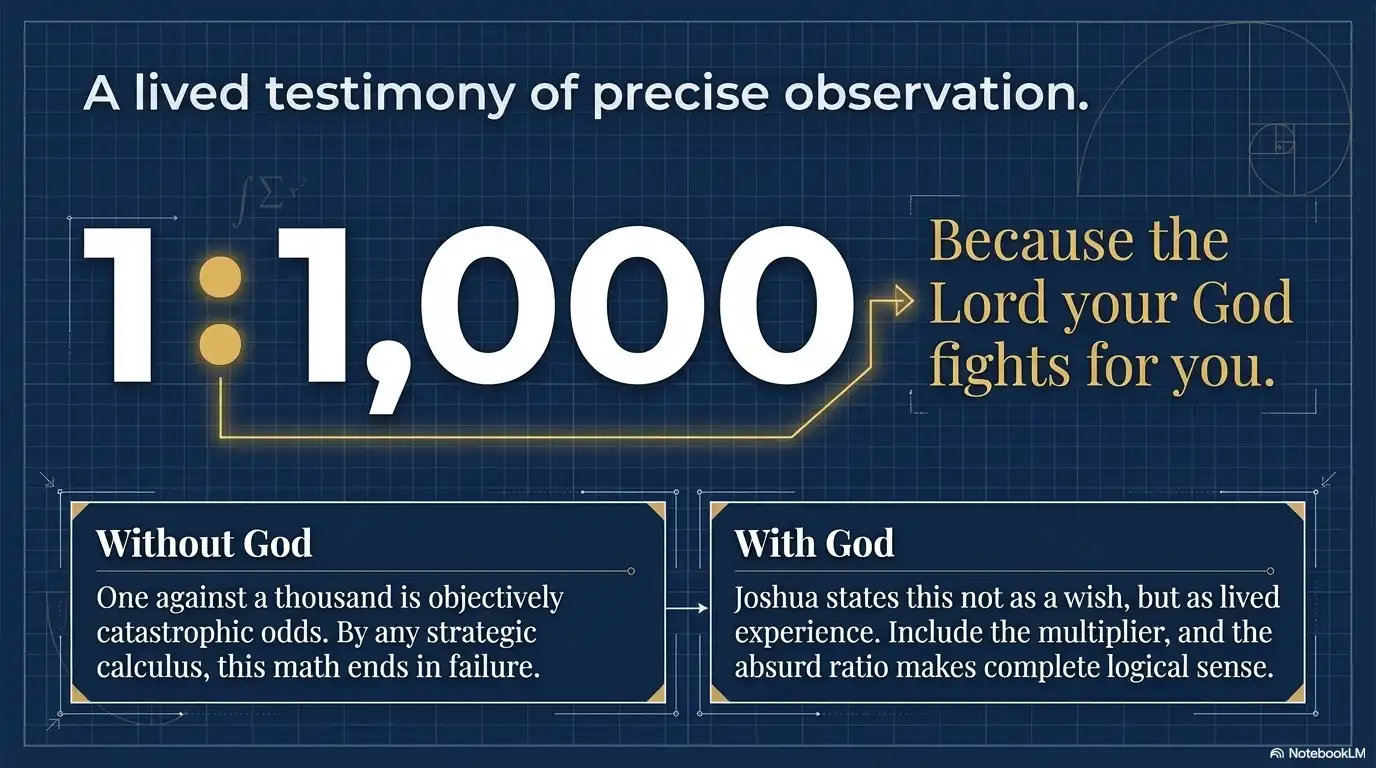 A lived testimony of precise observation.

$\int \sum x^2$

1:1,000

Because the Lord your God fights for you.

Without God

One against a thousand is objectively catastrophic odds. By any strategic calculus, this math ends in failure.

With God

Joshua states this not as a wish, but as lived experience. Include the multiplier, and the absurd ratio makes complete logical sense.

NotebookLM